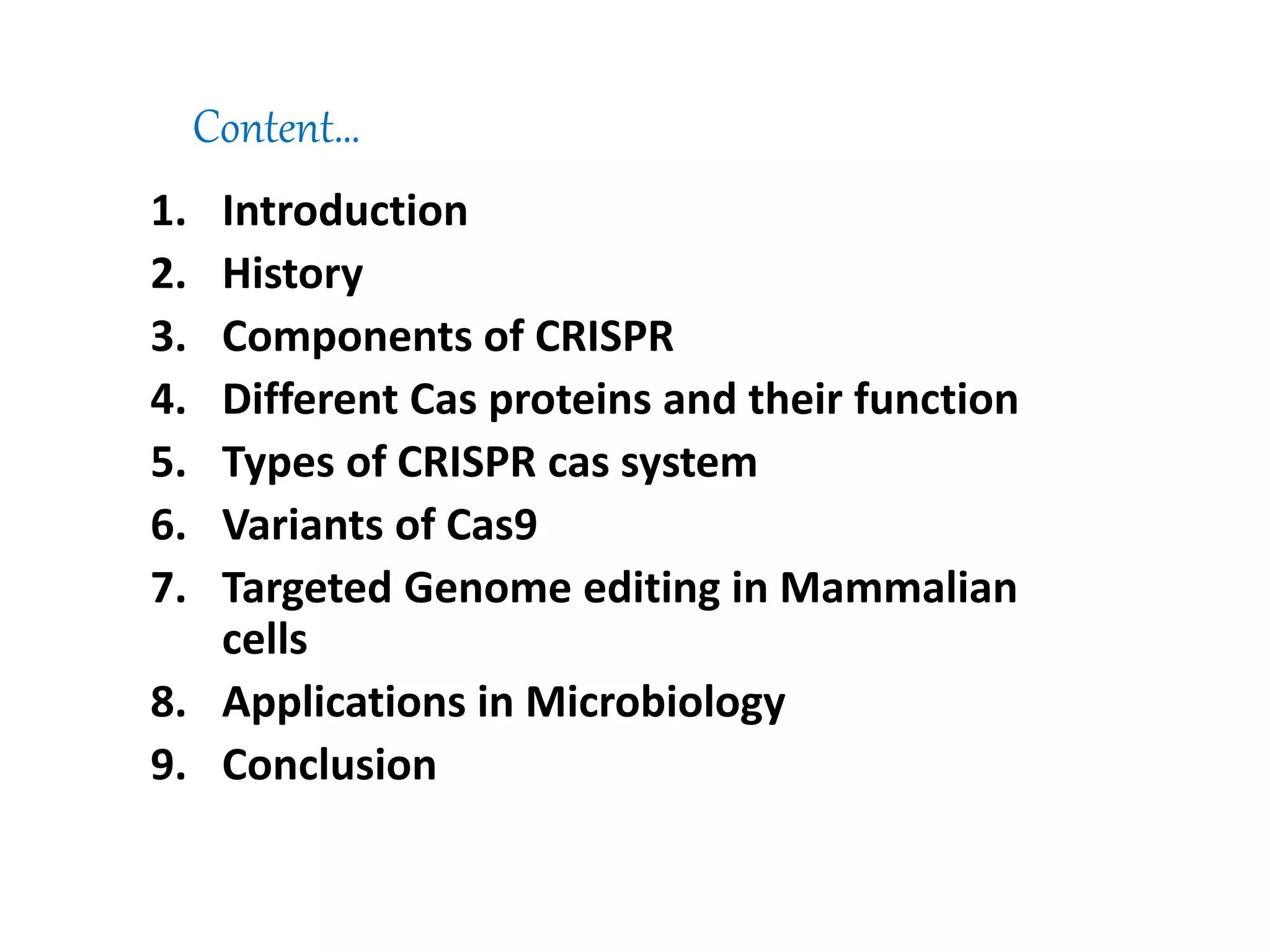 Content...

1. Introduction
2. History
3. Components of CRISPR
4. Different Cas proteins and their function
5. Types of CRISPR cas system
6. Variants of Cas9
7. Targeted Genome editing in Mammalian cells
8. Applications in Microbiology
9. Conclusion